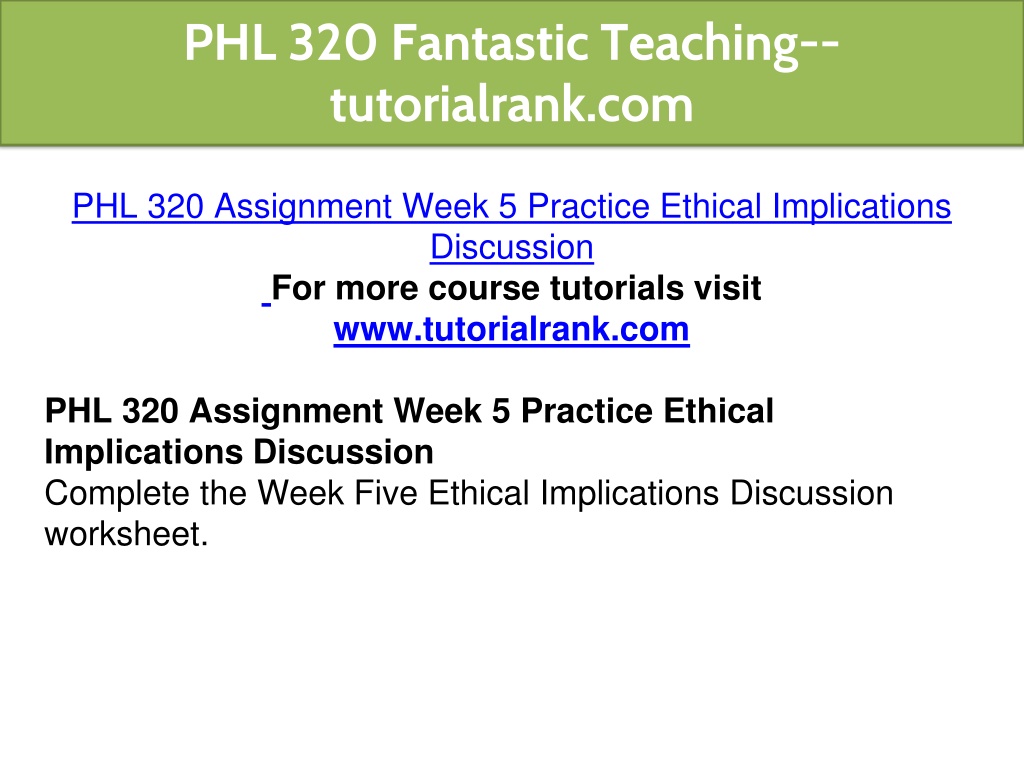 PHL 320 Fantastic Teaching--tutorialrank.com

PHL 320 Assignment Week 5 Practice Ethical Implications Discussion
For more course tutorials visit
www.tutorialrank.com

PHL 320 Assignment Week 5 Practice Ethical Implications Discussion
Complete the Week Five Ethical Implications Discussion worksheet.